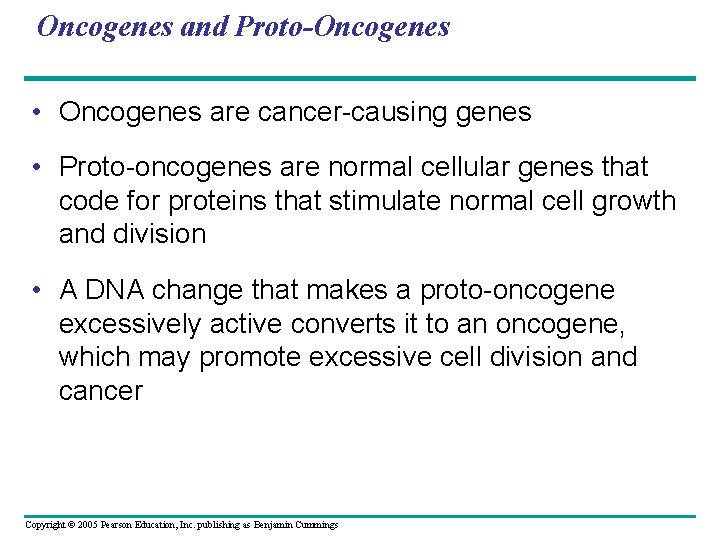 Oncogenes and Proto-Oncogenes

• Oncogenes are cancer-causing genes

• Proto-oncogenes are normal cellular genes that code for proteins that stimulate normal cell growth and division

• A DNA change that makes a proto-oncogene excessively active converts it to an oncogene, which may promote excessive cell division and cancer

Copyright © 2005 Pearson Education, Inc. publishing as Benjamin Cummings